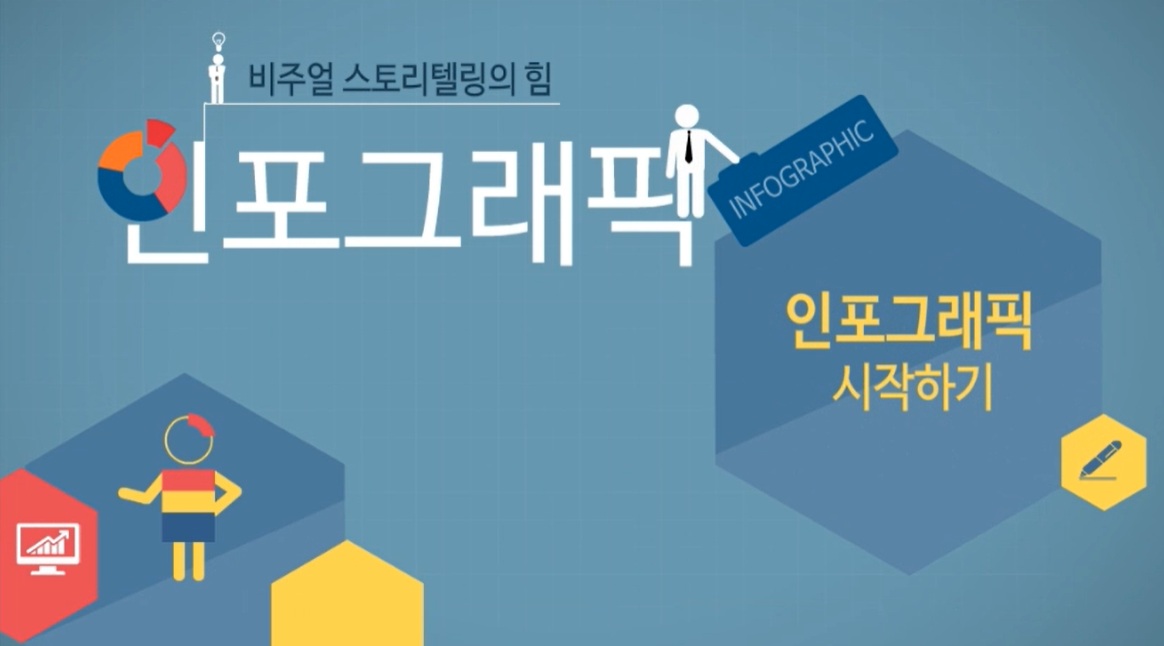 비주얼 스토리텔링의 힘

인포그래픽

INFOGRAPHIC

인포그래픽
시작하기